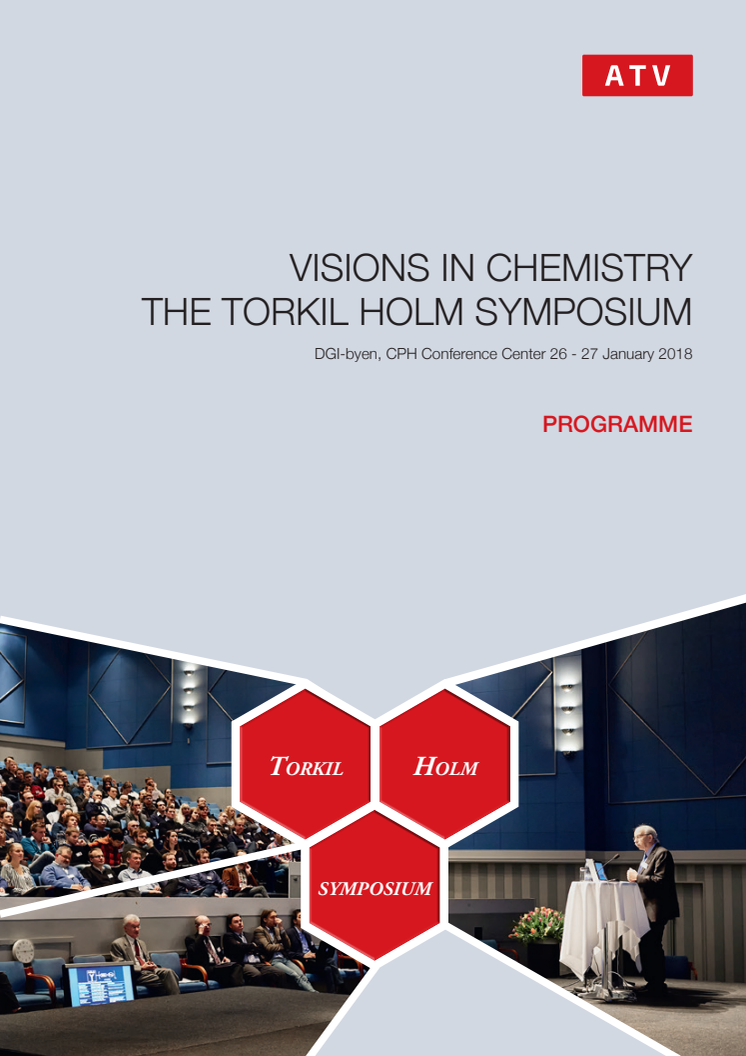 ATV

VISIONS IN CHEMISTRY
THE TORKIL HOLM SYMPOSIUM

DGI-byen, CPH Conference Center 26 - 27 January 2018

PROGRAMME

TORKIL

HOLM

SYMPOSIUM